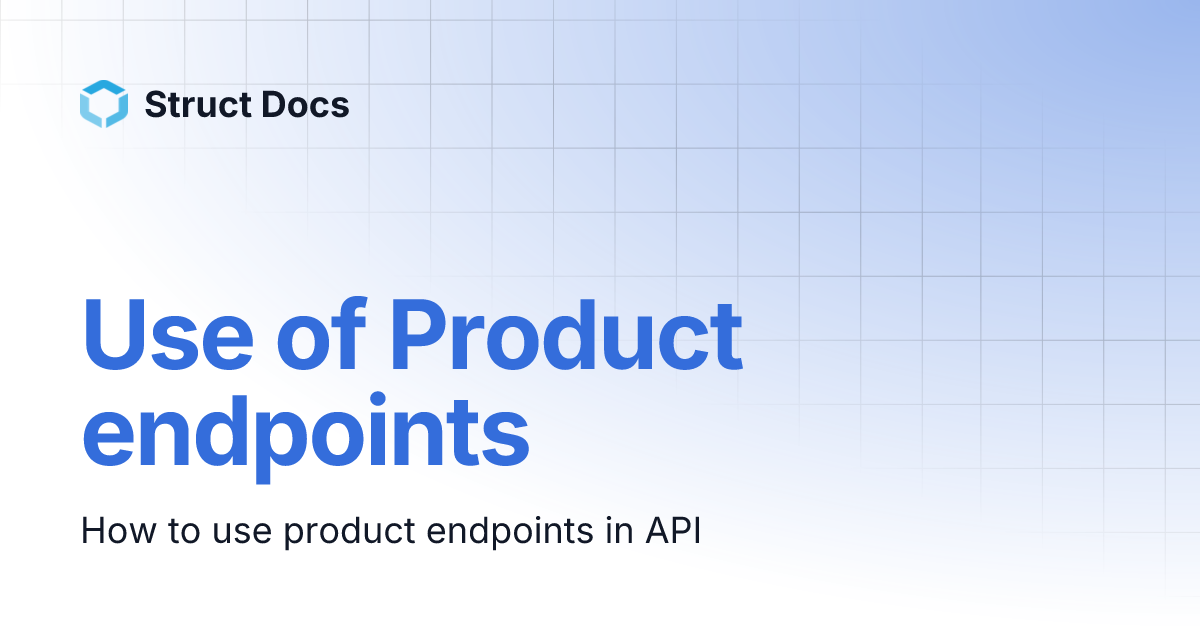 Struct Docs

Use of Product endpoints

How to use product endpoints in API